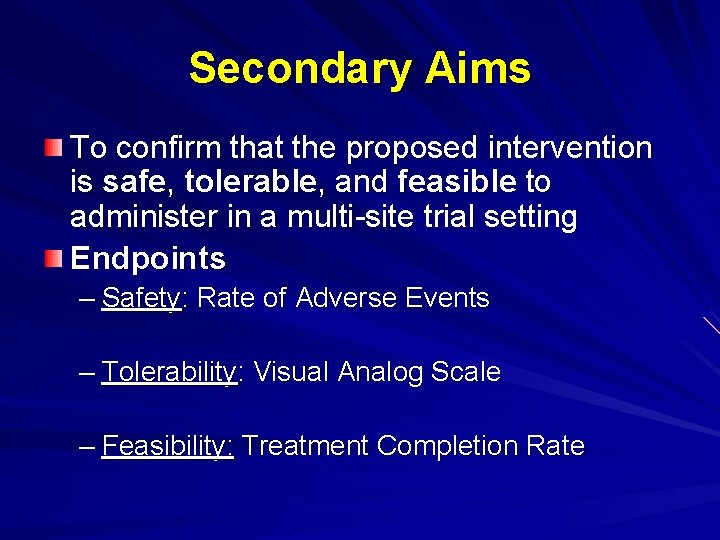 Secondary Aims

To confirm that the proposed intervention is safe, tolerable, and feasible to administer in a multi-site trial setting

Endpoints

– Safety: Rate of Adverse Events

– Tolerability: Visual Analog Scale

– Feasibility: Treatment Completion Rate